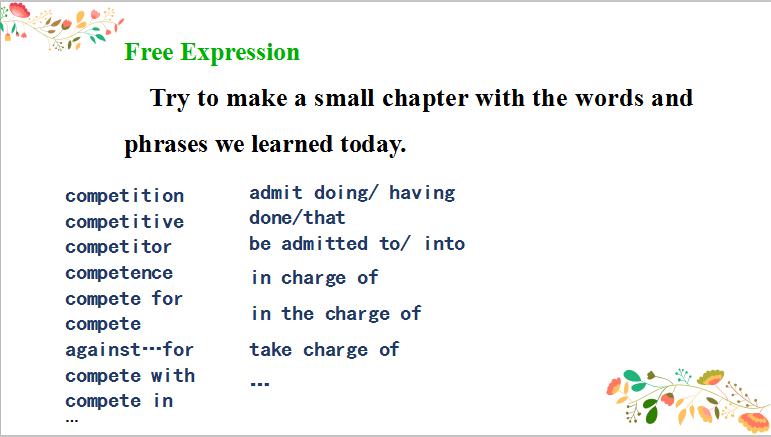 Free Expression

Try to make a small chapter with the words and phrases we learned today.

competition
competitive
competitor
competence
compete for
compete against…for
compete with
compete in
…

admit doing/ having done/that
be admitted to/ into
in charge of
in the charge of
take charge of
…